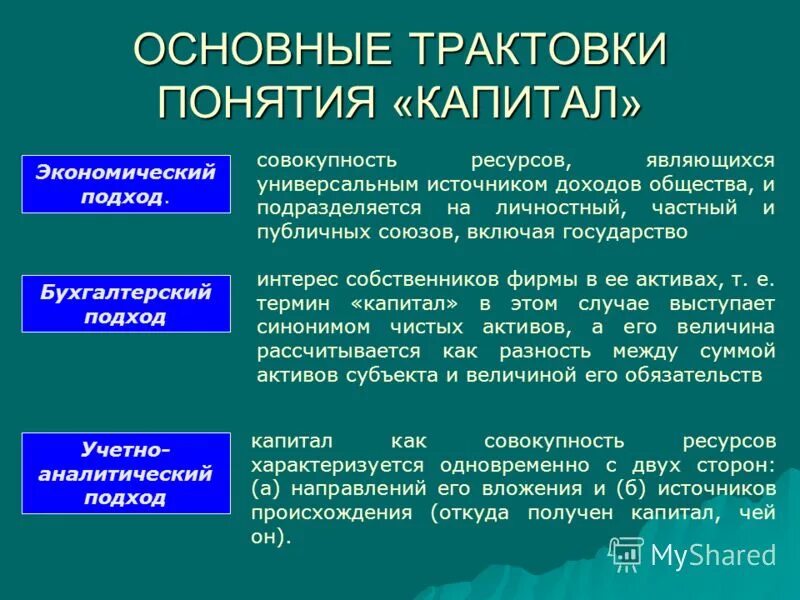 ОСНОВНЫЕ ТРАКТОВКИ ПОНЯТИЯ «КАПИТАЛ»

Экономический подход.

совокупность ресурсов, являющихся универсальным источником доходов общества, и подразделяется на личностный, частный и публичных союзов, включая государство

Бухгалтерский подход

интерес собственников фирмы в ее активах, т. е. термин «капитал» в этом случае выступает синонимом чистых активов, а его величина рассчитывается как разность между суммой активов субъекта и величиной его обязательств

Учетно-аналитический подход

капитал как совокупность ресурсов характеризуется одновременно с двух сторон: (а) направлений его вложения и (б) источников происхождения (откуда получен капитал, чей он).

MyShared